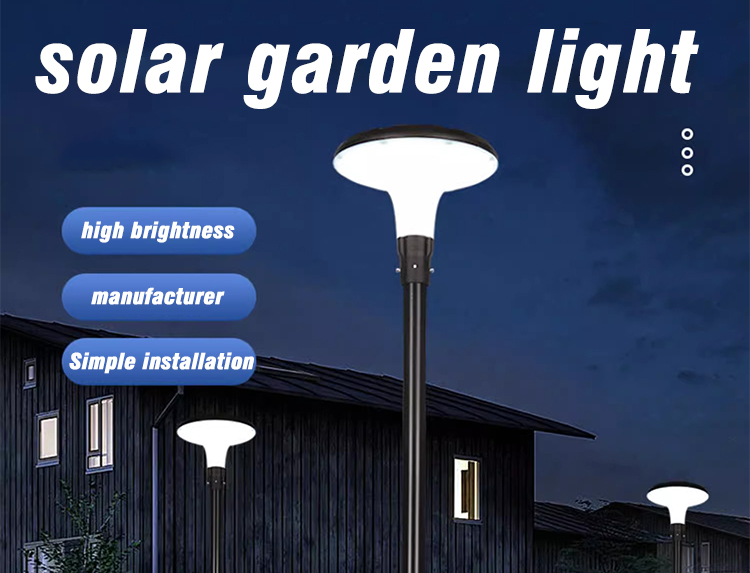 solar garden light

high brightness

manufacturer

Simple installation